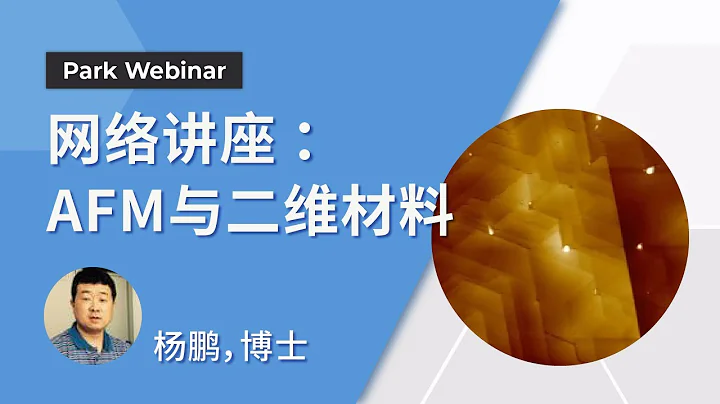 Park Webinar

网络讲座：
AFM与二维材料

杨鹏, 博士